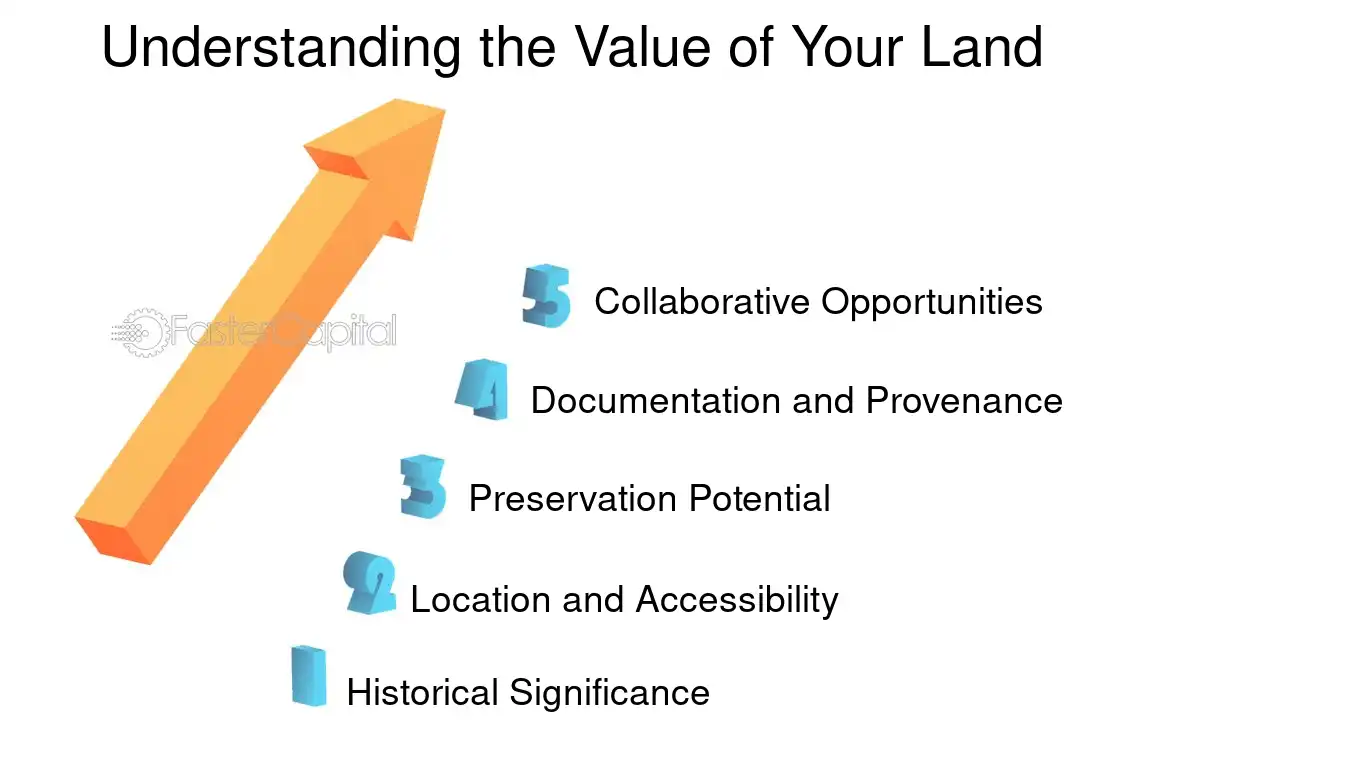 Understanding the Value of Your Land

5 Collaborative Opportunities

4 Documentation and Provenance

3 Preservation Potential

2 Location and Accessibility

1 Historical Significance

FasterCapital